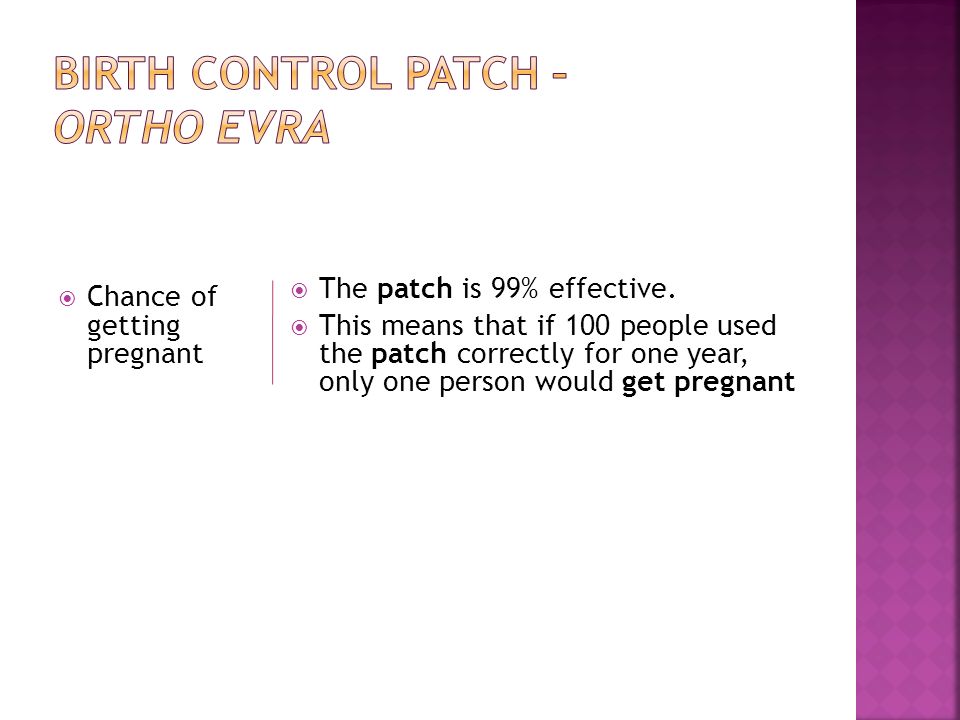 BIRTH CONTROL PATCH – ORTHO EVRA

Chance of getting pregnant

The patch is 99% effective.

This means that if 100 people used the patch correctly for one year, only one person would get pregnant